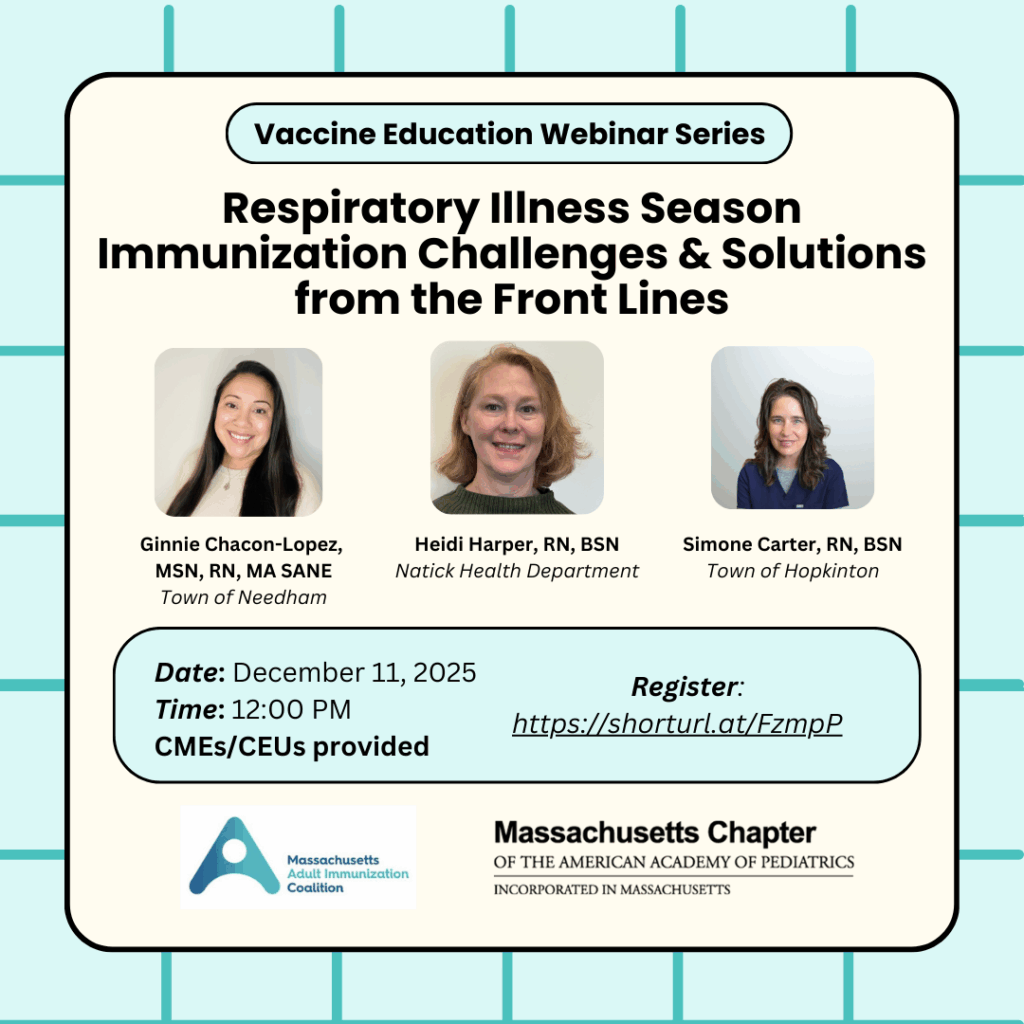 Vaccine Education Webinar Series

Respiratory Illness Season Immunization Challenges & Solutions from the Front Lines

Ginnie Chacon-Lopez, MSN, RN, MA SANE
Town of Needham

Heidi Harper, RN, BSN
Natick Health Department

Simone Carter, RN, BSN
Town of Hopkinton

Date: December 11, 2025
Time: 12:00 PM
CMEs/CEUs provided

Register:
https://shorturl.at/FzmpP

Massachusetts Adult Immunization Coalition

Massachusetts Chapter
OF THE AMERICAN ACADEMY OF PEDIATRICS
INCORPORATED IN MASSACHUSETTS